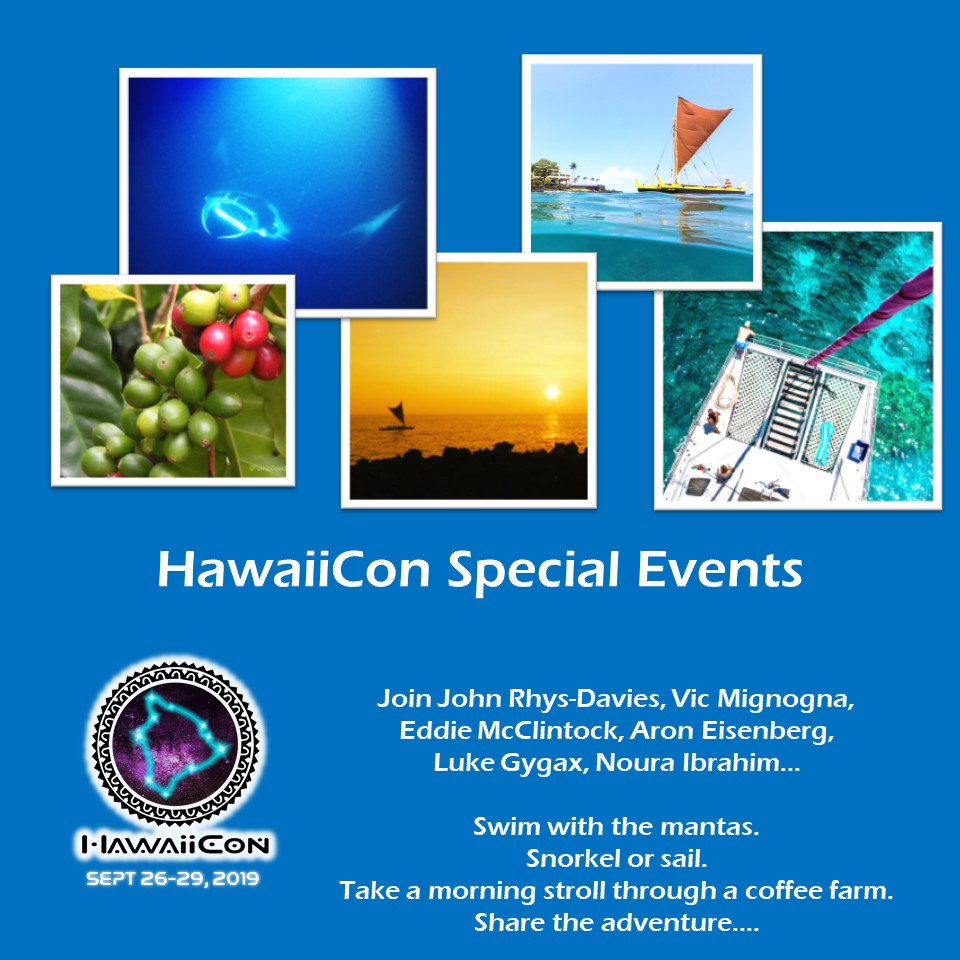 HawaiiCon Special Events

HawaiiCon
SEPT 26-29, 2019

Join John Rhys-Davies, Vic Mignogna, Eddie McClintock, Aron Eisenberg, Luke Gygax, Noura Ibrahim...

Swim with the mantas.
Snorkel or sail.
Take a morning stroll through a coffee farm.
Share the adventure....